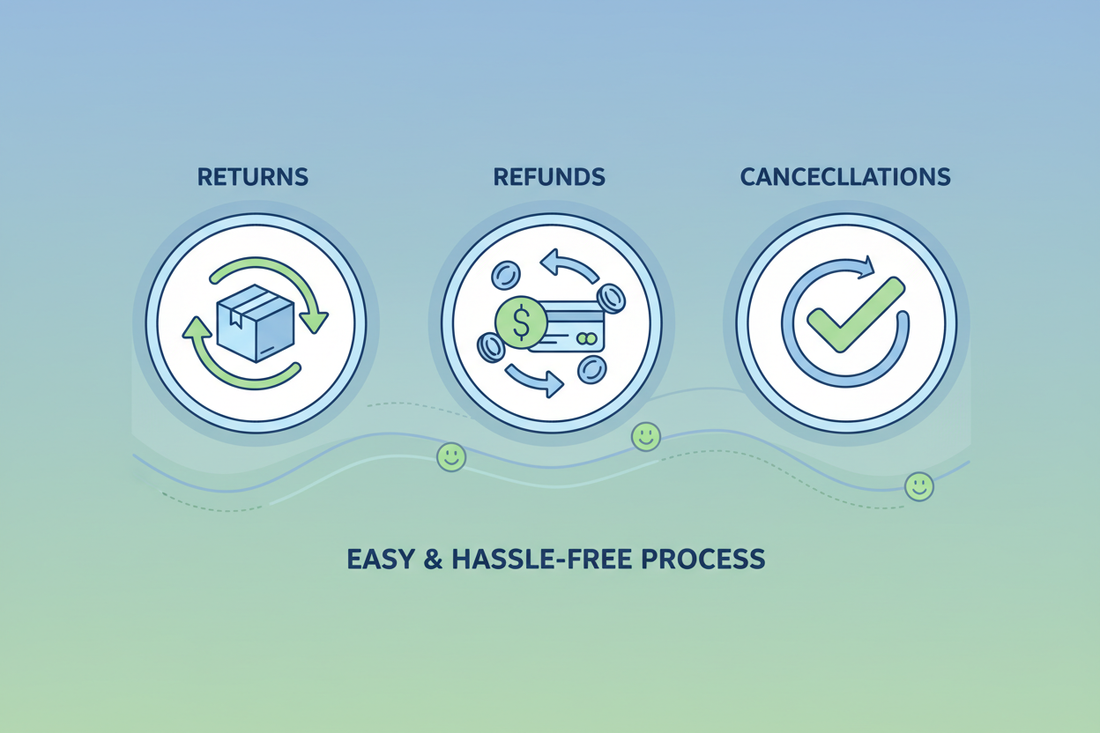 RETURNS

REFUNDS

CANCECLLATIONS

$

EASY & HASSLE-FREE PROCESS